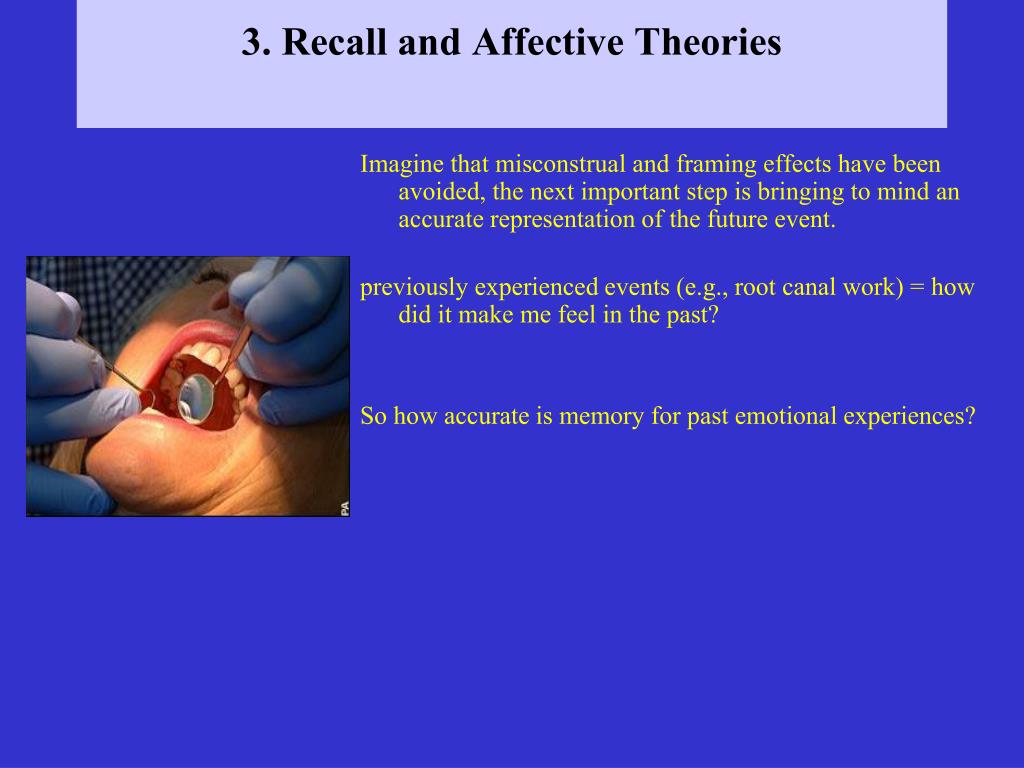 3. Recall and Affective Theories

Imagine that misconstrual and framing effects have been avoided, the next important step is bringing to mind an accurate representation of the future event.

previously experienced events (e.g., root canal work) = how did it make me feel in the past?

So how accurate is memory for past emotional experiences?

PA